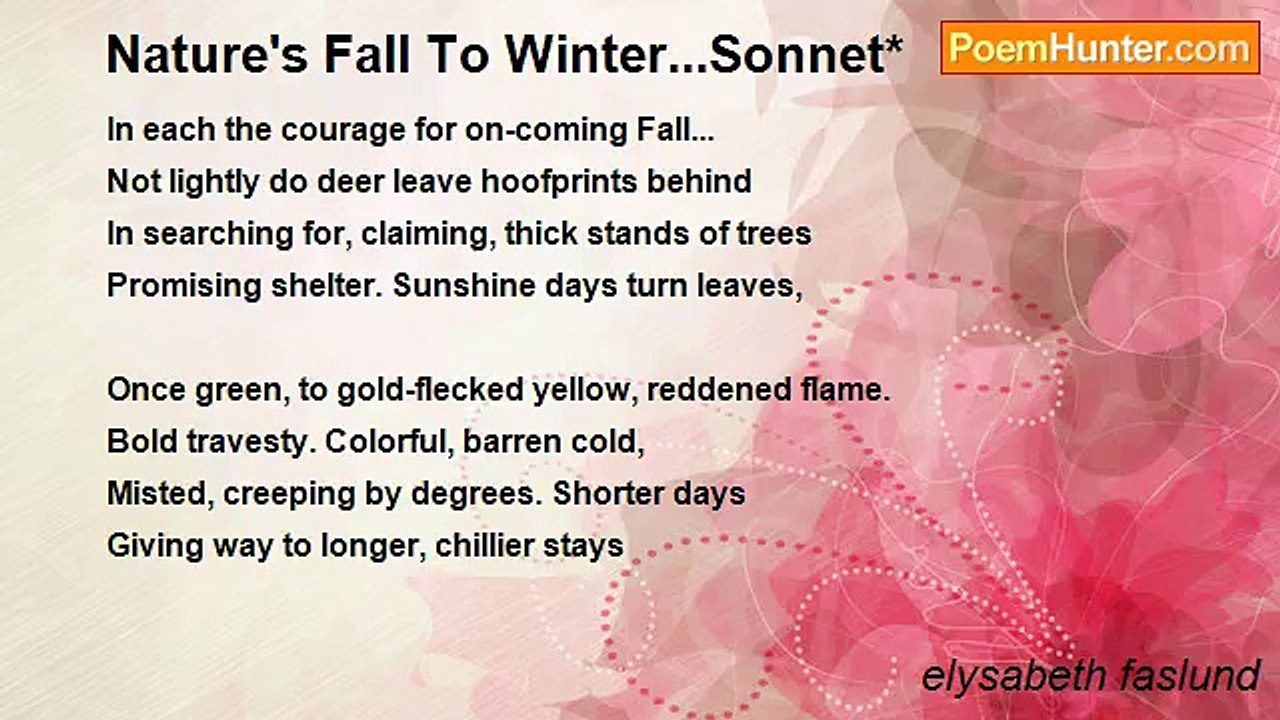 Nature's Fall To Winter...Sonnet*

PoemHunter.com

In each the courage for on-coming Fall...
Not lightly do deer leave hoofprints behind
In searching for, claiming, thick stands of trees
Promising shelter. Sunshine days turn leaves,

Once green, to gold-flecked yellow, reddened flame.
Bold travesty. Colorful, barren cold,
Misted, creeping by degrees. Shorter days
Giving way to longer, chillier stays

elysabeth faslund